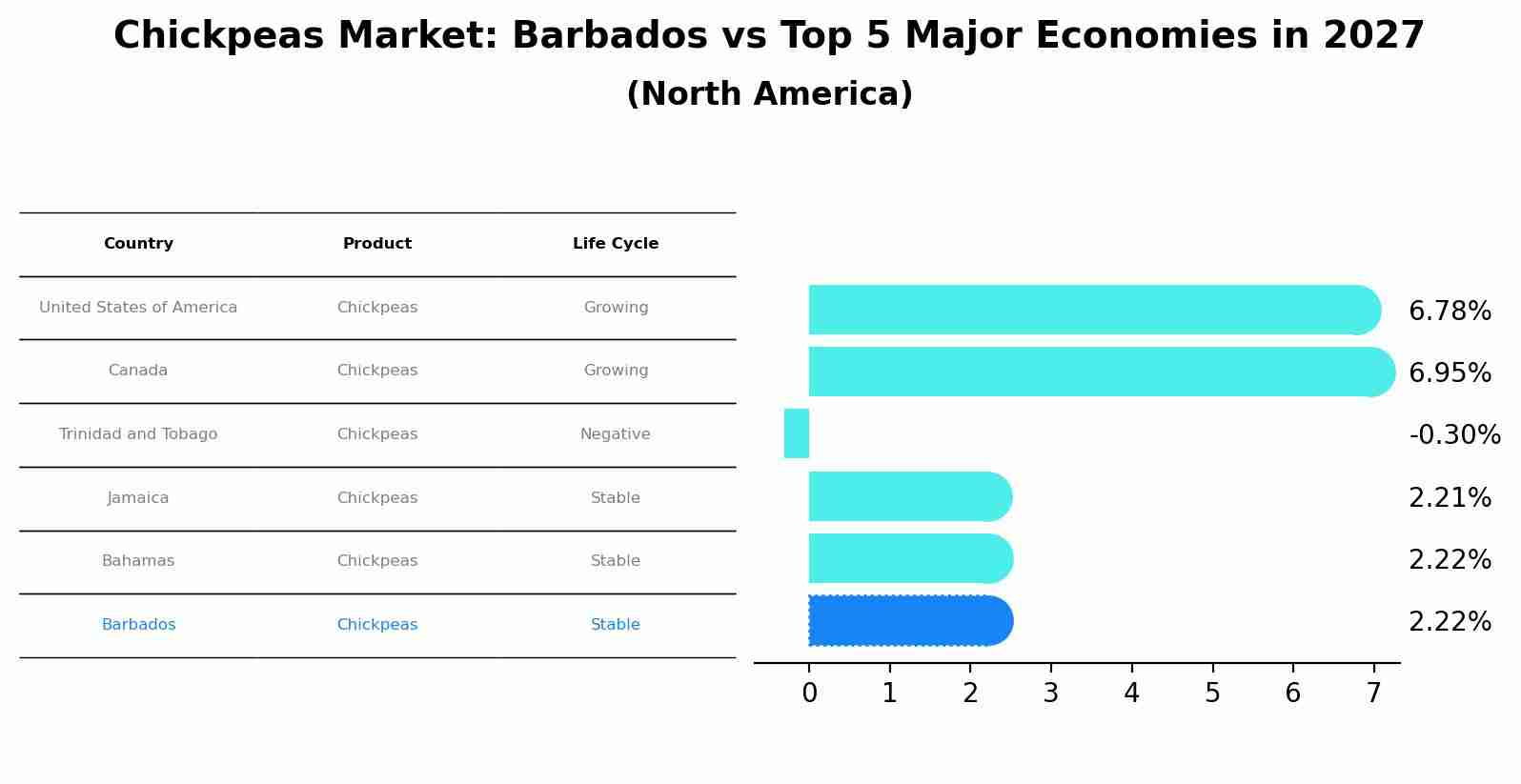 Chickpeas Market: Barbados vs Top 5 Major Economies in 2027
(North America)

| Country | Product | Life Cycle |
|---|---|---|
| United States of America | Chickpeas | Growing |
| Canada | Chickpeas | Growing |
| Trinidad and Tobago | Chickpeas | Negative |
| Jamaica | Chickpeas | Stable |
| Bahamas | Chickpeas | Stable |
| Barbados | Chickpeas | Stable |

6.78%
6.95%
-0.30%
2.21%
2.22%
2.22%

0 1 2 3 4 5 6 7